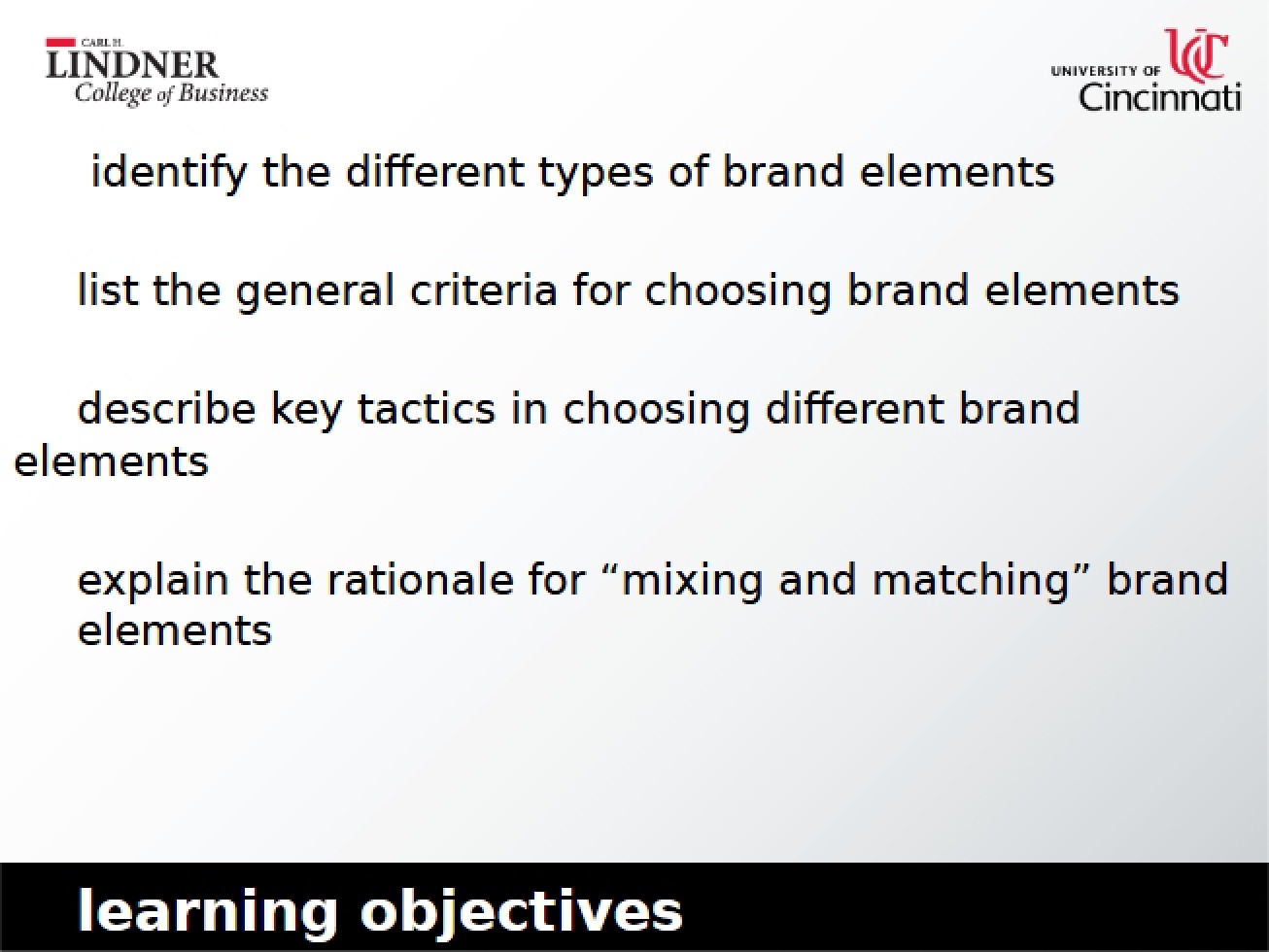 CARL H.
LINDNER
College of Business

UNIVERSITY OF UC
Cincinnati

identify the different types of brand elements

list the general criteria for choosing brand elements

describe key tactics in choosing different brand elements

explain the rationale for “mixing and matching” brand elements

learning objectives